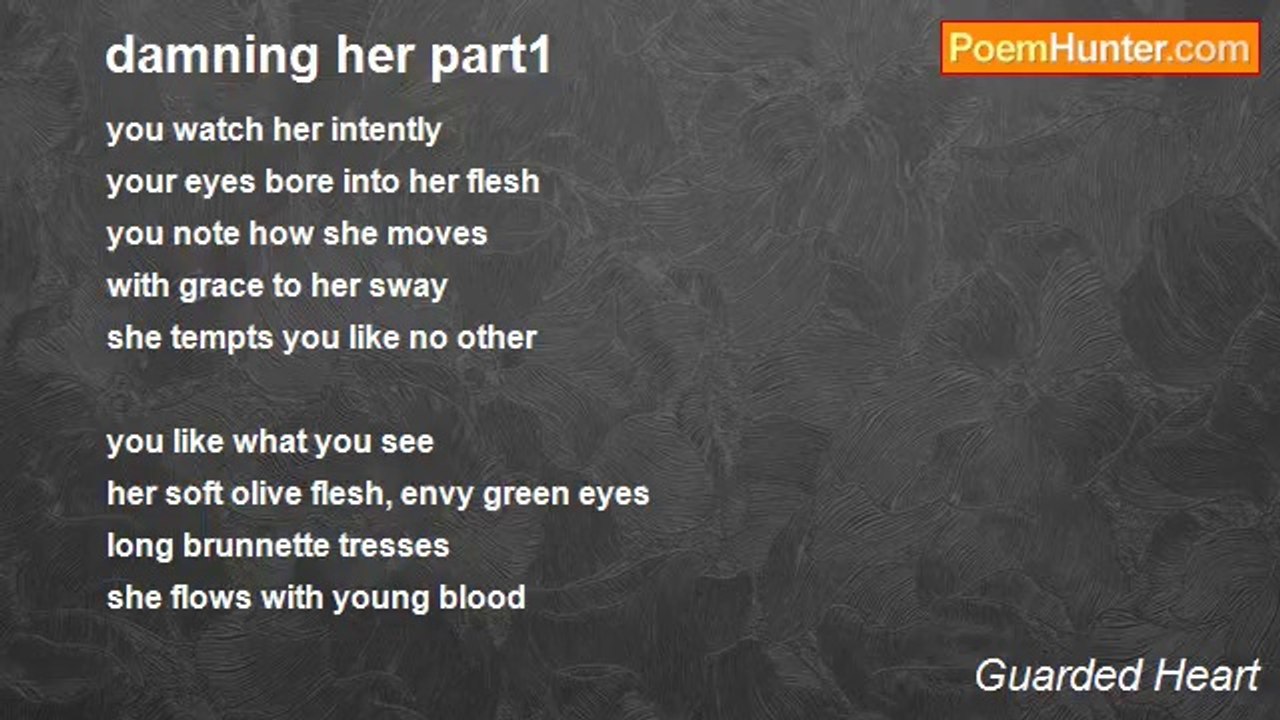 damning her part1

PoemHunter.com

you watch her intently
your eyes bore into her flesh
you note how she moves
with grace to her sway
she tempts you like no other

you like what you see
her soft olive flesh, envy green eyes
long brunnette tresses
she flows with young blood

Guarded Heart